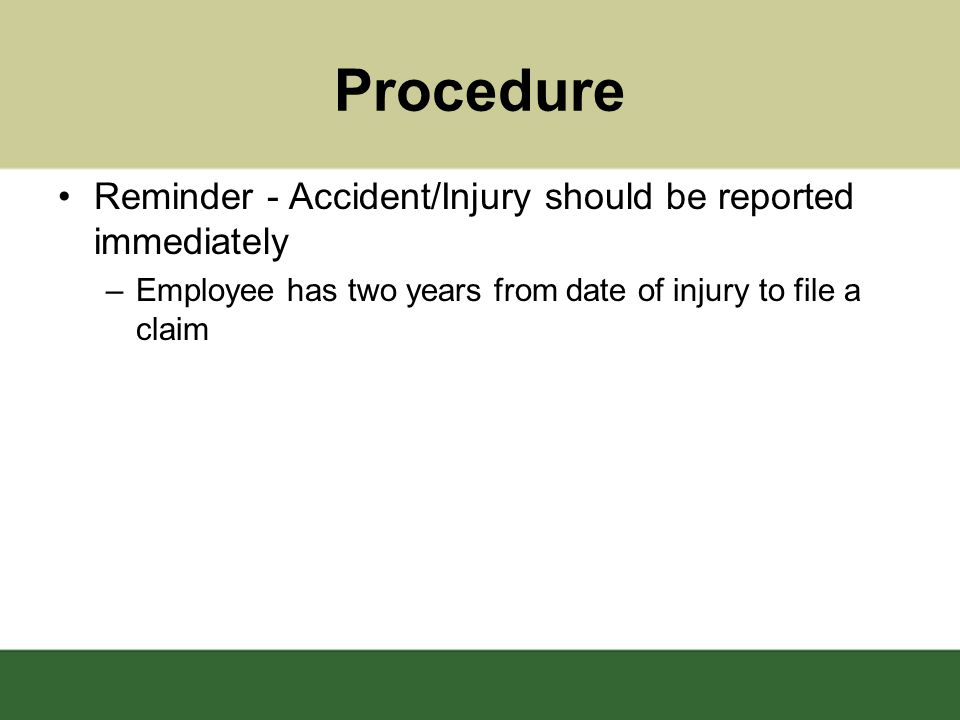 Procedure

• Reminder - Accident/Injury should be reported immediately

– Employee has two years from date of injury to file a claim